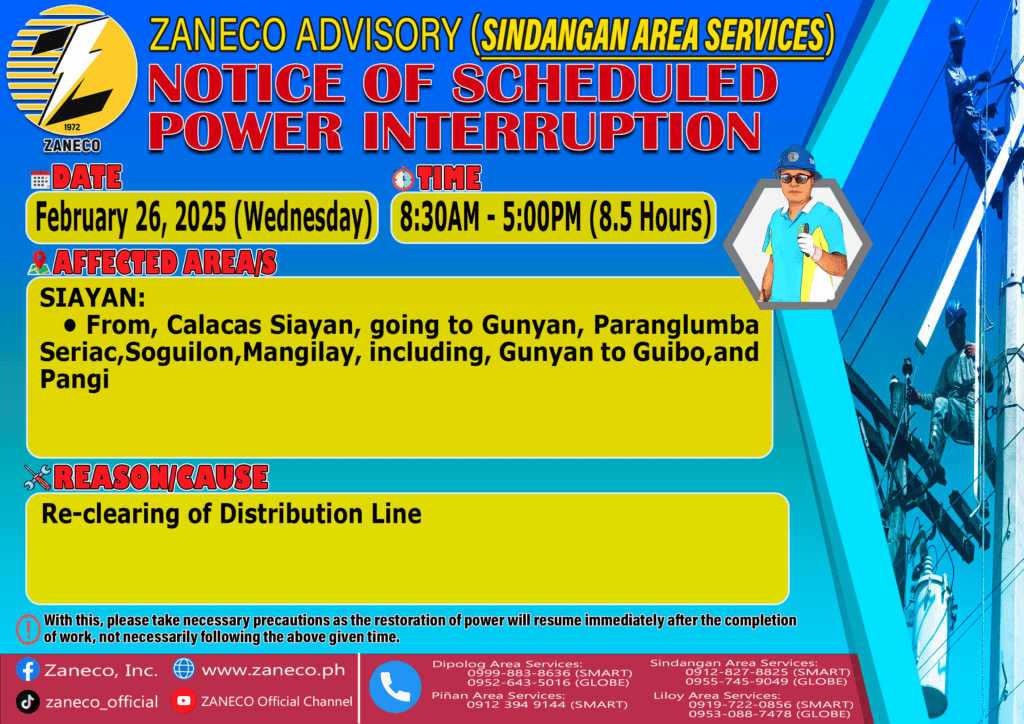 1972
ZANECO

ZANECO ADVISORY (SINDANGAN AREA SERVICES)
NOTICE OF SCHEDULED POWER INTERRUPTION

DATE
February 26, 2025 (Wednesday)

TIME
8:30AM - 5:00PM (8.5 Hours)

AFFECTED AREA/S
SIAYAN:
• From, Calacas Siayan, going to Gunyan, Paranglumba Seriac,Soguilon,Mangilay, including, Gunyan to Guibo,and Pangi

REASON/CAUSE
Re-clearing of Distribution Line

With this, please take necessary precautions as the restoration of power will resume immediately after the completion of work, not necessarily following the above given time.

Zaneco, Inc.
www.zaneco.ph
zaneco_official
ZANECO Official Channel

Dipolog Area Services:
0999-883-8636 (SMART)
0952-643-5016 (GLOBE)
Piñan Area Services:
0912 394 9144 (SMART)

Sindangan Area Services:
0912-827-8825 (SMART)
0955-745-9049 (GLOBE)
Liloy Area Services:
0919-722-0856 (SMART)
0953-088-7478 (GLOBE)